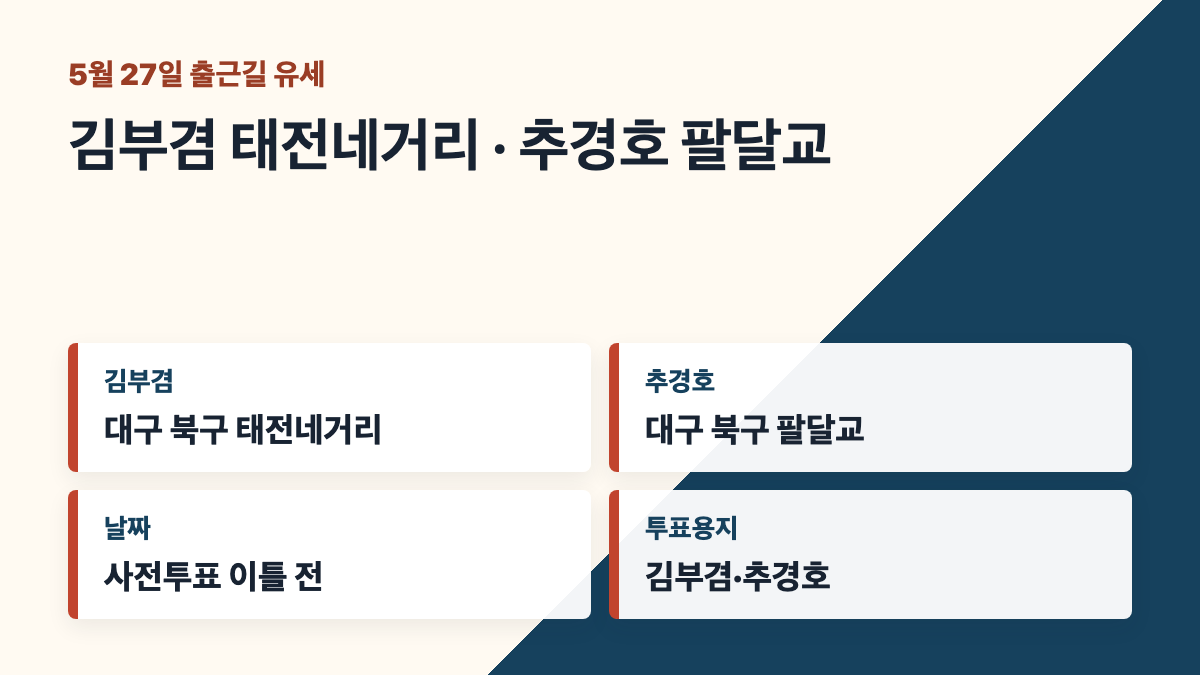 5월 27일 출근길 유세

김부겸 태전네거리 · 추경호 팔달교

김부겸
대구 북구 태전네거리

추경호
대구 북구 팔달교

날짜
사전투표 이틀 전

투표용지
김부겸·추경호